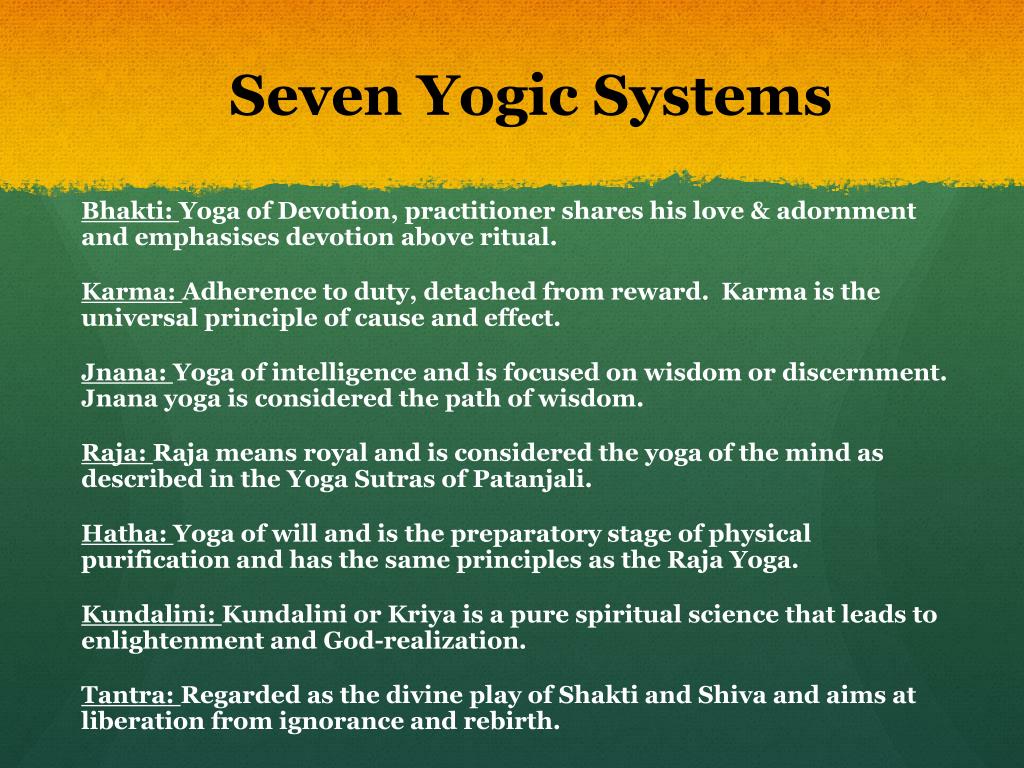 Seven Yogic Systems

Bhakti: Yoga of Devotion, practitioner shares his love & adornment and emphasises devotion above ritual.

Karma: Adherence to duty, detached from reward. Karma is the universal principle of cause and effect.

Jnana: Yoga of intelligence and is focused on wisdom or discernment. Jnana yoga is considered the path of wisdom.

Raja: Raja means royal and is considered the yoga of the mind as described in the Yoga Sutras of Patanjali.

Hatha: Yoga of will and is the preparatory stage of physical purification and has the same principles as the Raja Yoga.

Kundalini: Kundalini or Kriya is a pure spiritual science that leads to enlightenment and God-realization.

Tantra: Regarded as the divine play of Shakti and Shiva and aims at liberation from ignorance and rebirth.